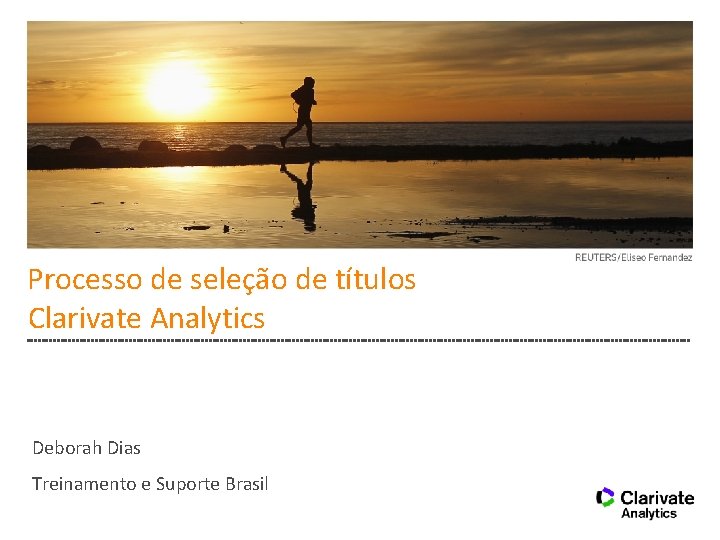 REUTERS/Eliseo Fernandez

Processo de seleção de títulos
Clarivate Analytics

Deborah Dias

Treinamento e Suporte Brasil

Clarivate
Analytics